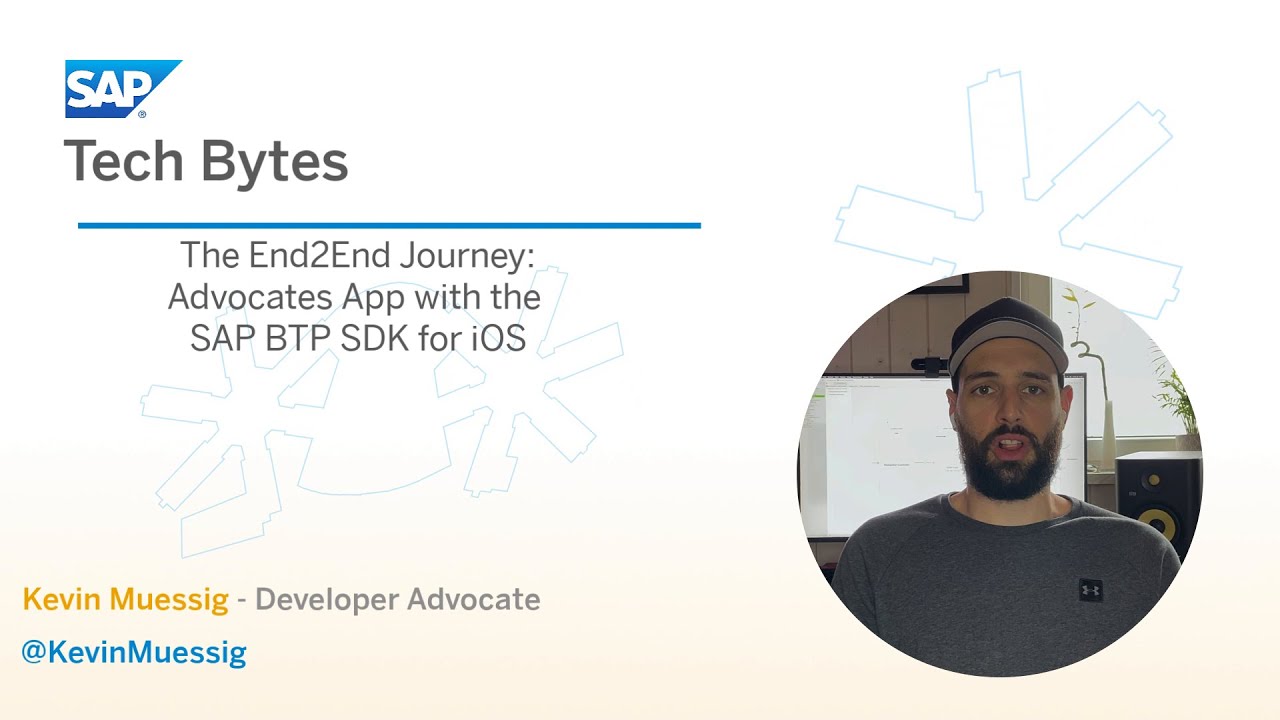 SAP

Tech Bytes

The End2End Journey: Advocates App with the SAP BTP SDK for iOS

Kevin Muessig - Developer Advocate

@KevinMuessig